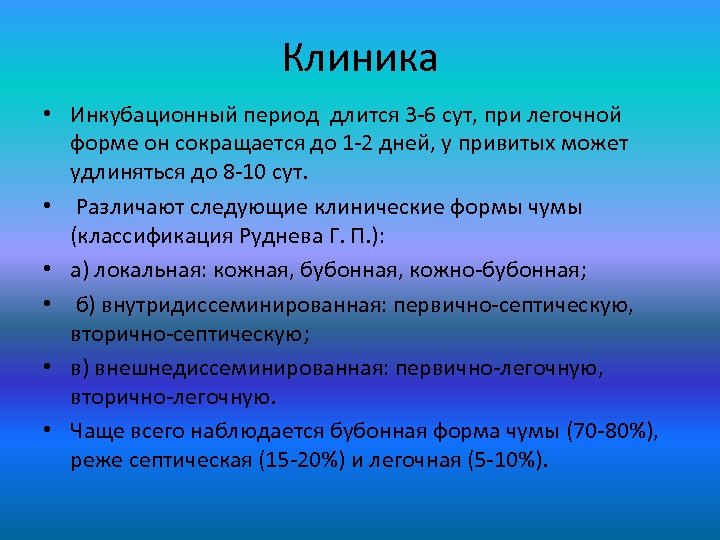 Клиника

• Инкубационный период длится 3-6 сут, при легочной форме он сокращается до 1-2 дней, у привитых может удлиняться до 8-10 сут.

• Различают следующие клинические формы чумы (классификация Руднева Г. П.):

• а) локальная: кожная, бубонная, кожно-бубонная;

• б) внутридиссеминированная: первично-септическую, вторично-септическую;

• в) внешнедиссеминированная: первично-легочную, вторично-легочную.

• Чаще всего наблюдается бубонная форма чумы (70-80%), реже септическая (15-20%) и легочная (5-10%).